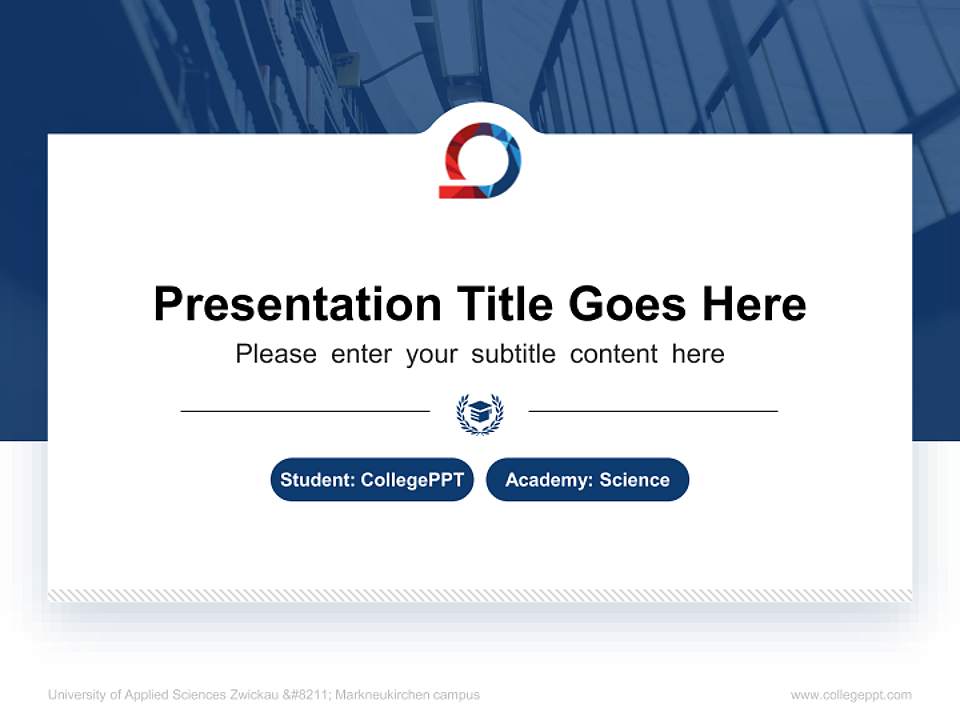 Presentation Title Goes Here

Please enter your subtitle content here

Student: CollegePPT

Academy: Science

University of Applied Sciences Zwickau &#8211; Markneukirchen campus

www.collegeppt.com